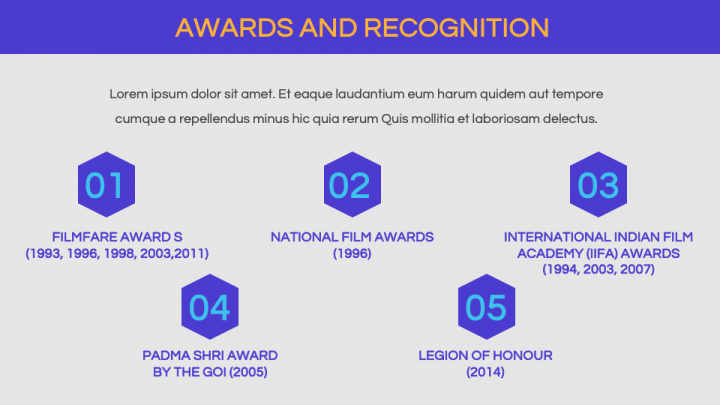 AWARDS AND RECOGNITION

Lorem ipsum dolor sit amet. Et eaque laudantium eum harum quidem aut tempore cumque a repellendus minus hic quia rerum Quis mollitia et laboriosam delectus.

01

FILMFARE AWARD S (1993, 1996, 1998, 2003,2011)

02

NATIONAL FILM AWARDS (1996)

03

INTERNATIONAL INDIAN FILM ACADEMY (IIFA) AWARDS (1994, 2003, 2007)

04

PADMA SHRI AWARD BY THE GOI (2005)

05

LEGION OF HONOUR (2014)